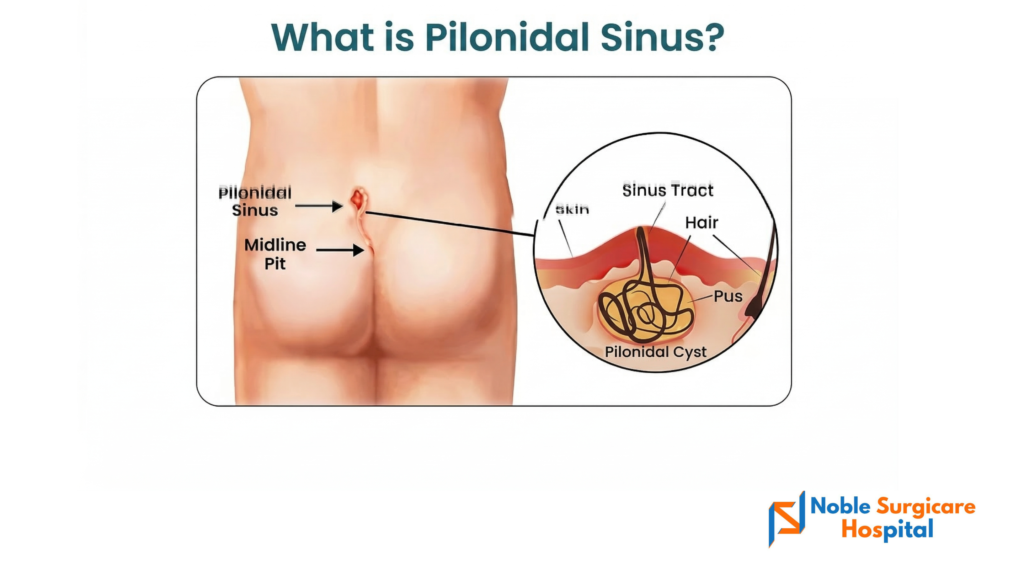 What is Pilonidal Sinus?

Pilonidal Sinus

Midline Pit

Skin

Sinus Tract

Hair

Pus

Pilonidal Cyst

Noble Surgicare Hospital